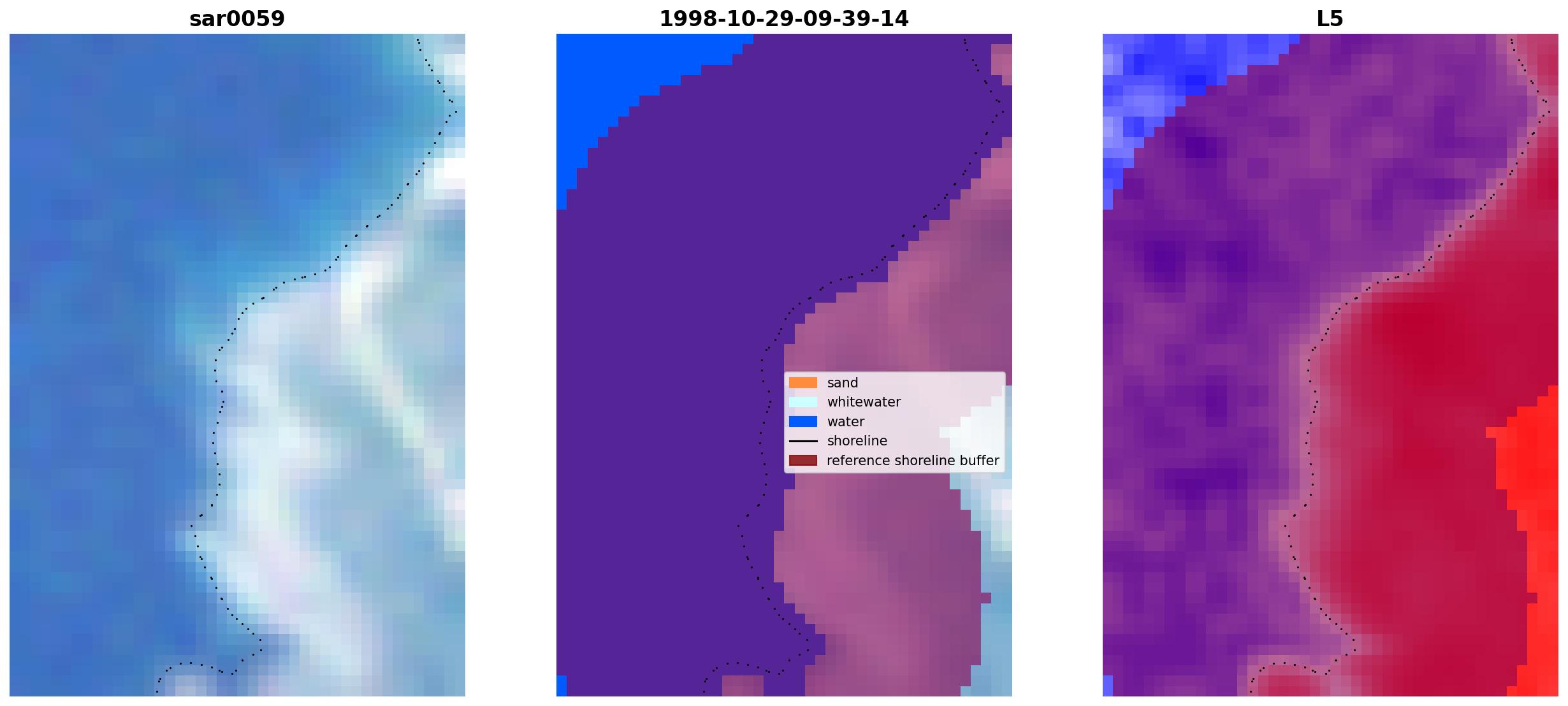 sar0059

1998-10-29-09-39-14

sand
whitewater
water
shoreline
reference shoreline buffer

L5